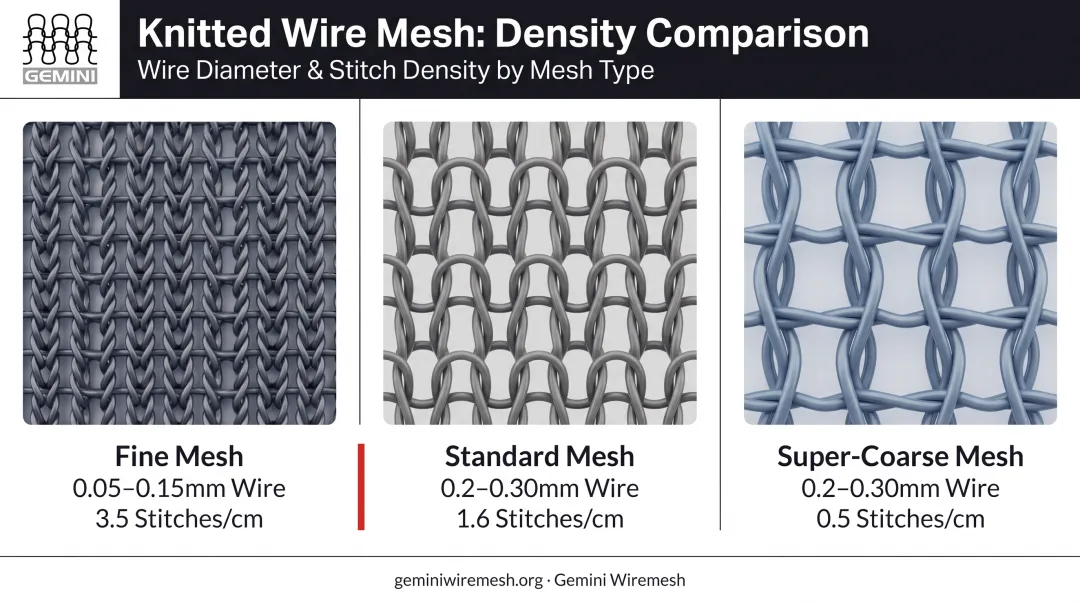 GEMINI

Knitted Wire Mesh: Density Comparison
Wire Diameter & Stitch Density by Mesh Type

Fine Mesh
0.05–0.15mm Wire
3.5 Stitches/cm

Standard Mesh
0.2–0.30mm Wire
1.6 Stitches/cm

Super-Coarse Mesh
0.2–0.30mm Wire
0.5 Stitches/cm

geminiwiremesh.org · Gemini Wiremesh